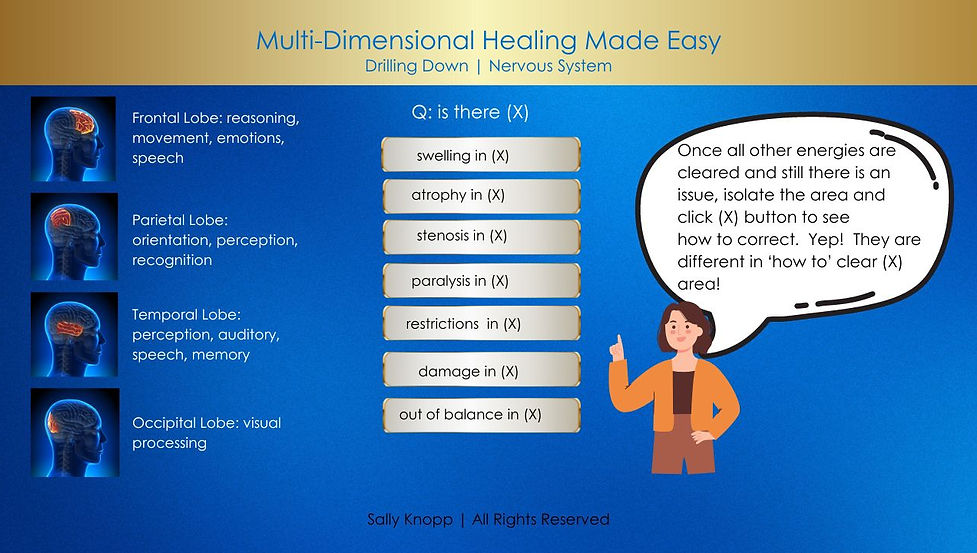 Multi-Dimensional Healing Made Easy
Drilling Down | Nervous System

Frontal Lobe: reasoning, movement, emotions, speech

Parietal Lobe: orientation, perception, recognition

Temporal Lobe: perception, auditory, speech, memory

Occipital Lobe: visual processing

Q: is there (X)

swelling in (X)

atrophy in (X)

stenosis in (X)

paralysis in (X)

restrictions in (X)

damage in (X)

out of balance in (X)

Once all other energies are cleared and still there is an issue, isolate the area and click (X) button to see how to correct. Yep! They are different in 'how to' clear (X) area!

Sally Knopp | All Rights Reserved